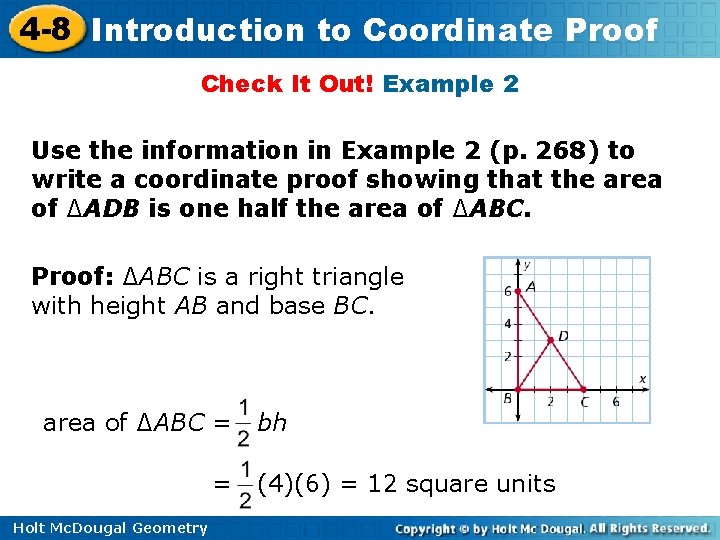 4-8 Introduction to Coordinate Proof

Check It Out! Example 2

Use the information in Example 2 (p. 268) to write a coordinate proof showing that the area of $\Delta ADB$ is one half the area of $\Delta ABC$.

Proof: $\Delta ABC$ is a right triangle with height $AB$ and base $BC$.

y
6
A
4
D
2
x
B
2
C
6

area of $\Delta ABC = \frac{1}{2}bh$

$= \frac{1}{2}(4)(6) = 12$ square units

Holt McDougal Geometry

Copyright © by Holt Mc Dougal. All Rights Reserved.